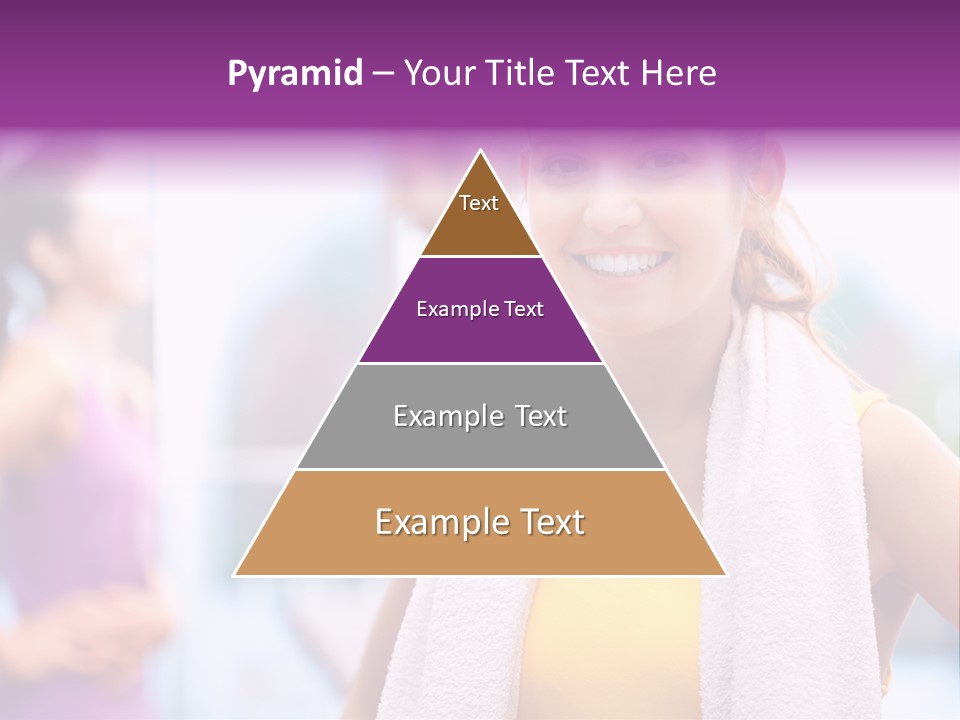 Pyramid – Your Title Text Here

Text

Example Text

Example Text

Example Text